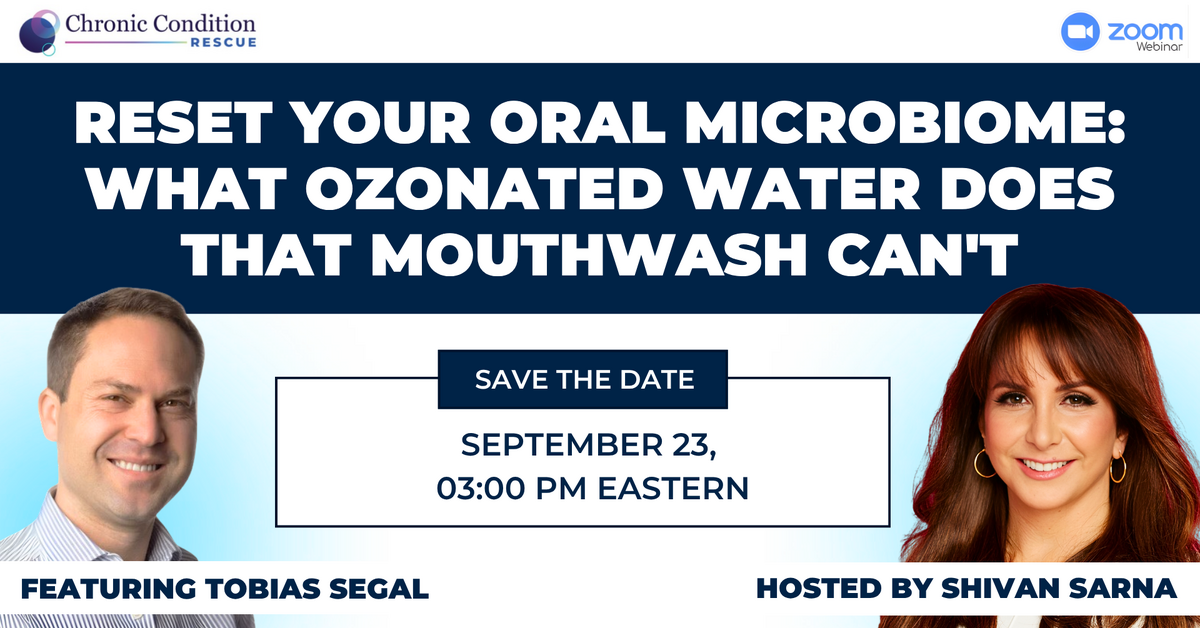 Chronic Condition
RESCUE

zoom
Webinar

RESET YOUR ORAL MICROBIOME: WHAT OZONATED WATER DOES THAT MOUTHWASH CAN'T

SAVE THE DATE

SEPTEMBER 23,
03:00 PM EASTERN

FEATURING TOBIAS SEGAL

HOSTED BY SHIVAN SARNA